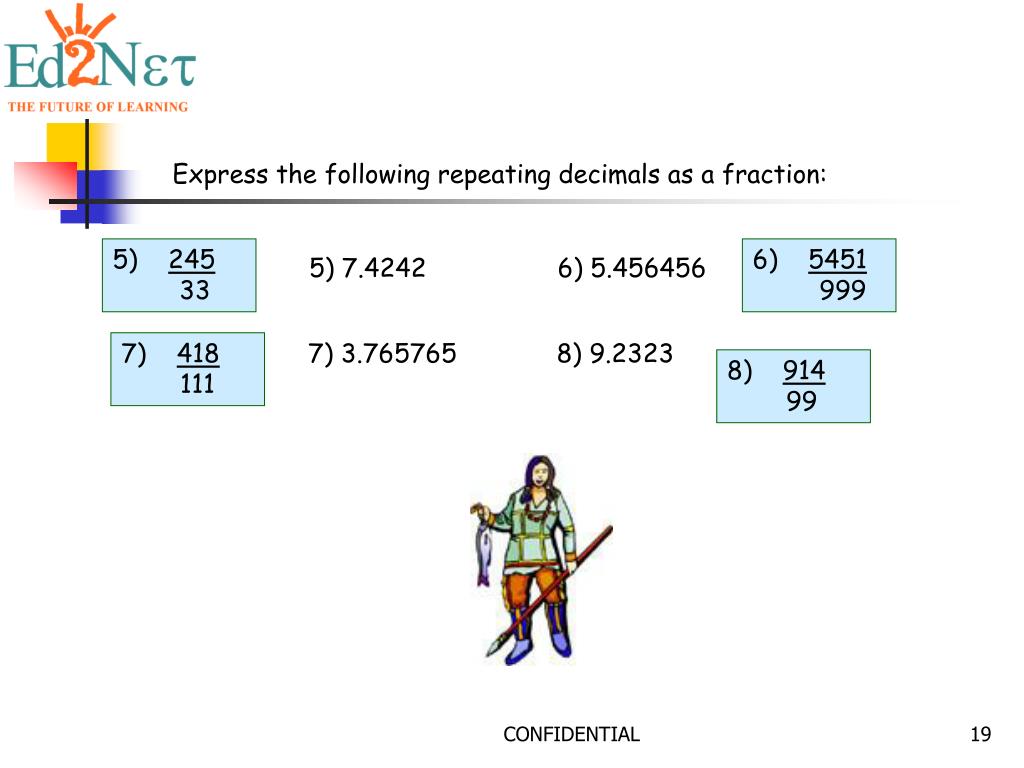 Ed2Nετ
THE FUTURE OF LEARNING

Express the following repeating decimals as a fraction:

5) $\frac{245}{33}$

5) 7.4242

6) 5.456456

6) $\frac{5451}{999}$

7) $\frac{418}{111}$

7) 3.765765

8) 9.2323

8) $\frac{914}{99}$

CONFIDENTIAL

19